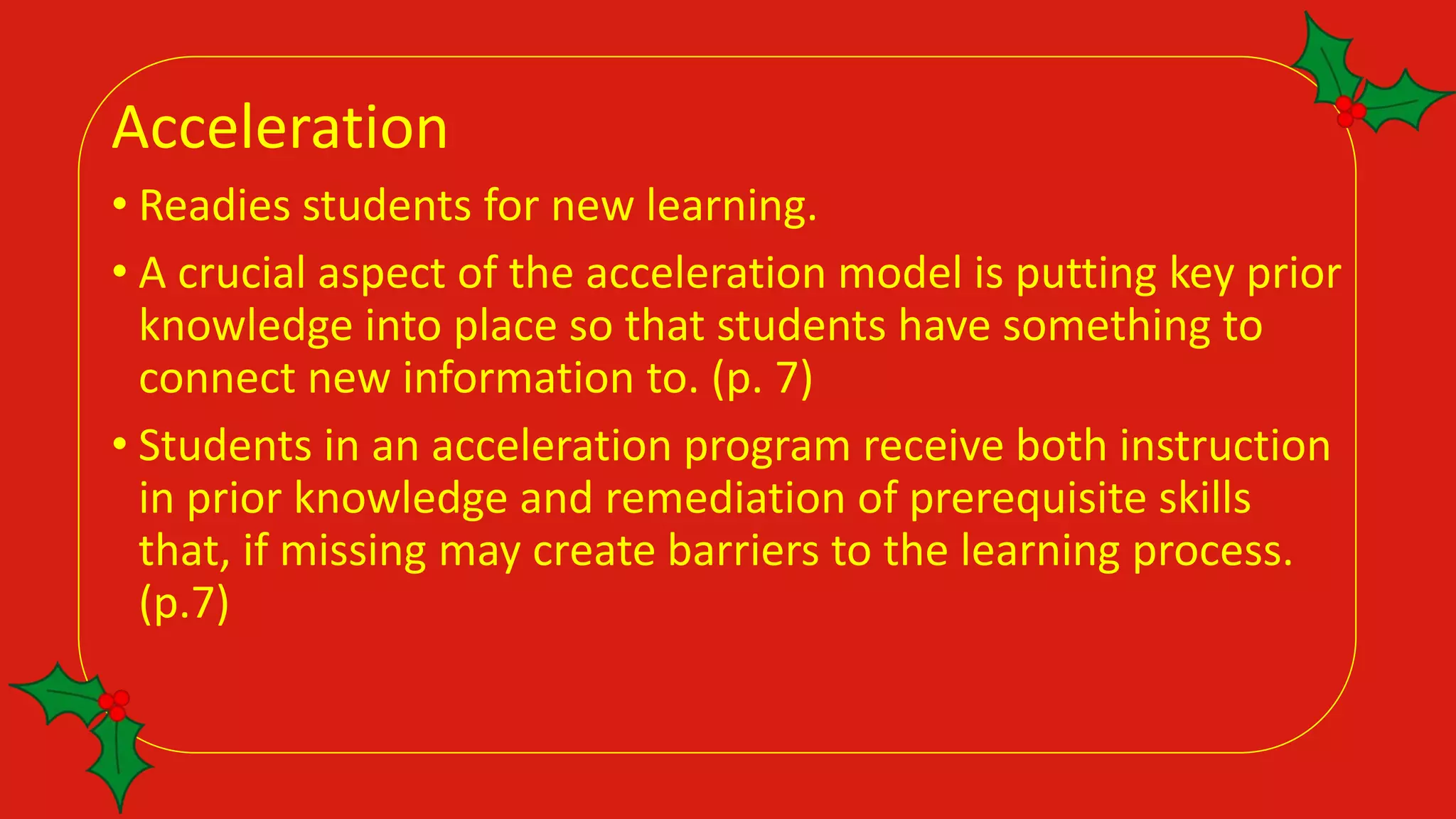 Acceleration

• Readies students for new learning.

• A crucial aspect of the acceleration model is putting key prior knowledge into place so that students have something to connect new information to. (p. 7)

• Students in an acceleration program receive both instruction in prior knowledge and remediation of prerequisite skills that, if missing may create barriers to the learning process. (p.7)